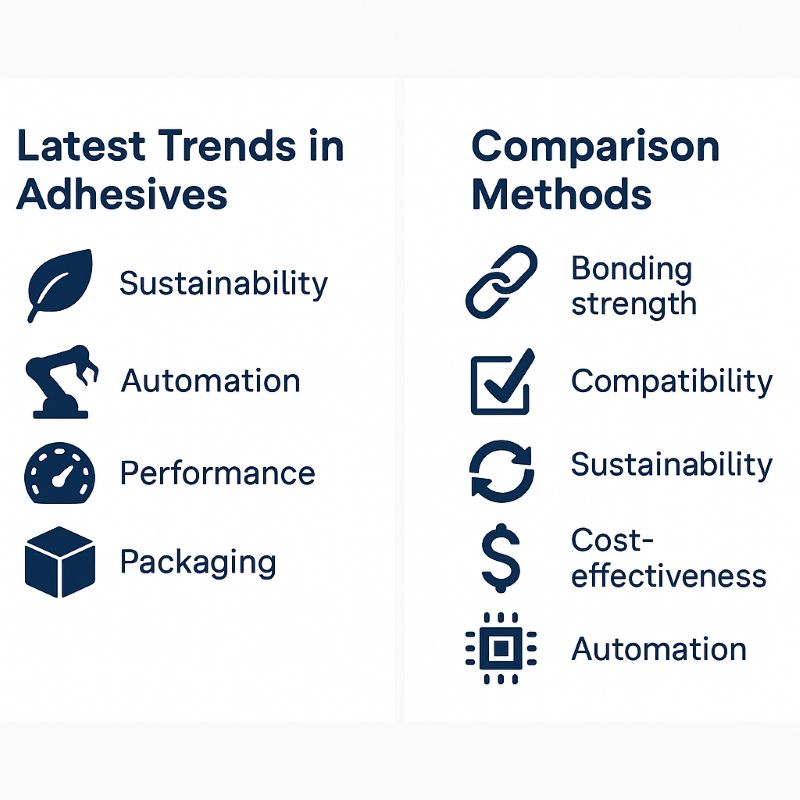 Latest Trends in Adhesives

Sustainability

Automation

Performance

Packaging

Comparison Methods

Bonding strength

Compatibility

Sustainability

Cost-effectiveness

Automation